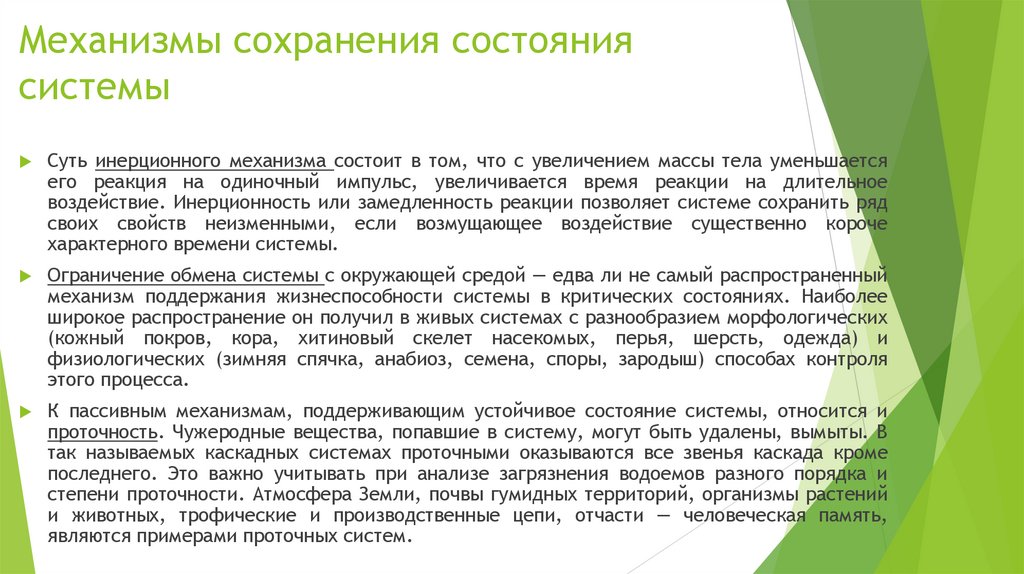 Механизмы сохранения состояния системы

Суть инерционного механизма состоит в том, что с увеличением массы тела уменьшается его реакция на одиночный импульс, увеличивается время реакции на длительное воздействие. Инерционность или замедленность реакции позволяет системе сохранить ряд своих свойств неизменными, если возмущающее воздействие существенно короче характерного времени системы.

Ограничение обмена системы с окружающей средой — едва ли не самый распространенный механизм поддержания жизнеспособности системы в критических состояниях. Наиболее широкое распространение он получил в живых системах с разнообразием морфологических (кожный покров, кора, хитиновый скелет насекомых, перья, шерсть, одежда) и физиологических (зимняя спячка, анабиоз, семена, споры, зародыш) способах контроля этого процесса.

К пассивным механизмам, поддерживающим устойчивое состояние системы, относится и проточность. Чужеродные вещества, попавшие в систему, могут быть удалены, вымыты. В так называемых каскадных системах проточными оказываются все звенья каскада кроме последнего. Это важно учитывать при анализе загрязнения водоемов разного порядка и степени проточности. Атмосфера Земли, почвы гумидных территорий, организмы растений и животных, трофические и производственные цепи, отчасти — человеческая память, являются примерами проточных систем.